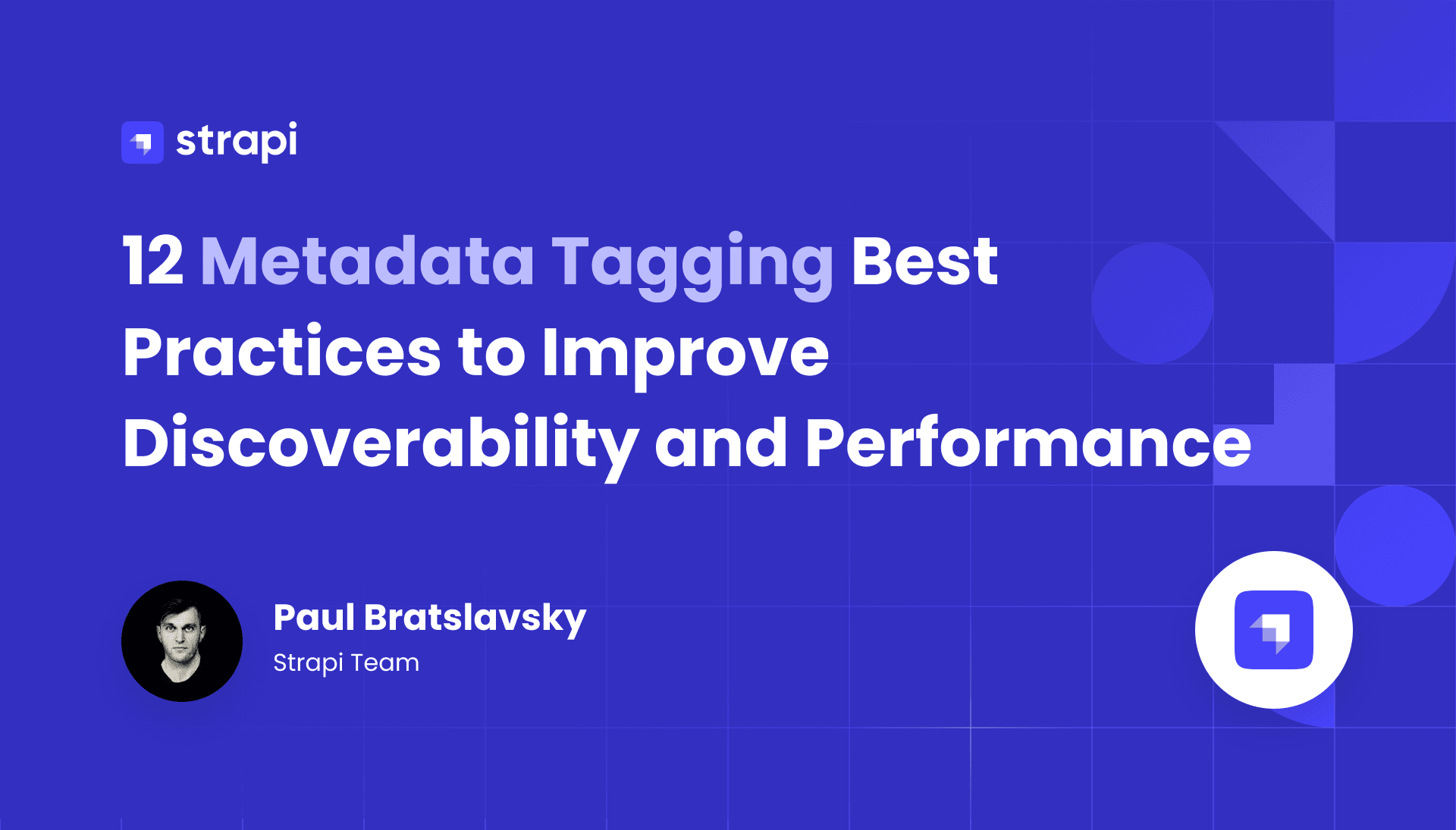 strapi

12 Metadata Tagging Best Practices to Improve Discoverability and Performance

Paul Bratslavsky
Strapi Team